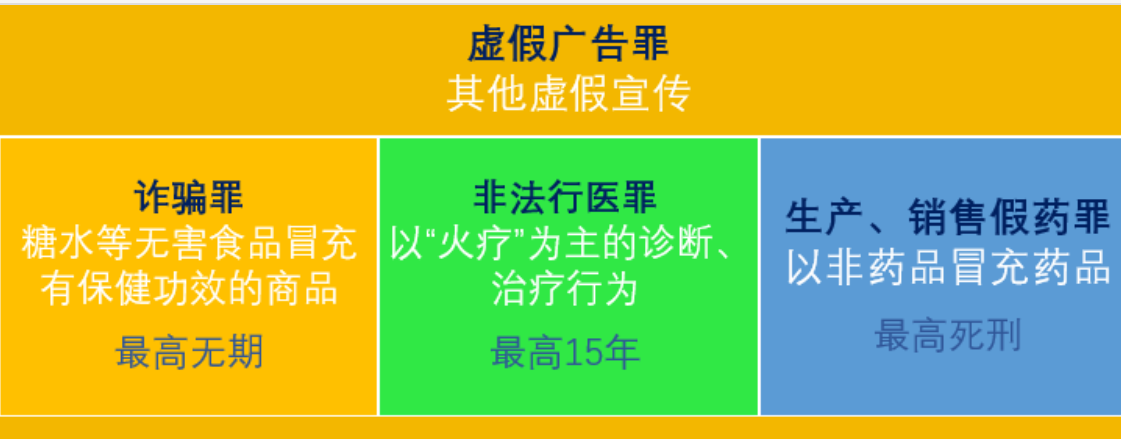 虚假广告罪
其他虚假宣传

诈骗罪
糖水等无害食品冒充有保健功效的商品

最高无期

非法行医罪
以“火疗”为主的诊断、治疗行为

最高15年

生产、销售假药罪
以非药品冒充药品

最高死刑